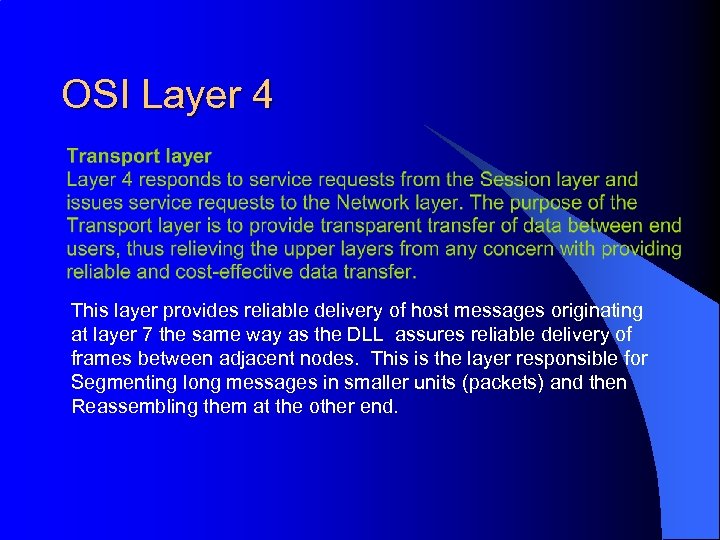 OSI Layer 4

Transport layer
Layer 4 responds to service requests from the Session layer and issues service requests to the Network layer. The purpose of the Transport layer is to provide transparent transfer of data between end users, thus relieving the upper layers from any concern with providing reliable and cost-effective data transfer.

This layer provides reliable delivery of host messages originating at layer 7 the same way as the DLL assures reliable delivery of frames between adjacent nodes. This is the layer responsible for Segmenting long messages in smaller units (packets) and then Reassembling them at the other end.